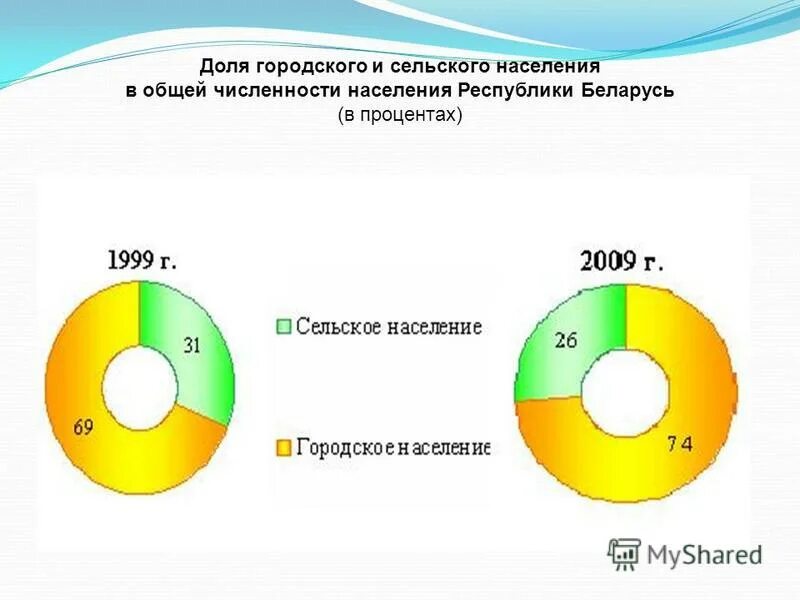 Доля городского и сельского населения
в общей численности населения Республики Беларусь
(в процентах)

1999 г.

31

69

Сельское население

Городское население

2009 г.

26

74

MyShared